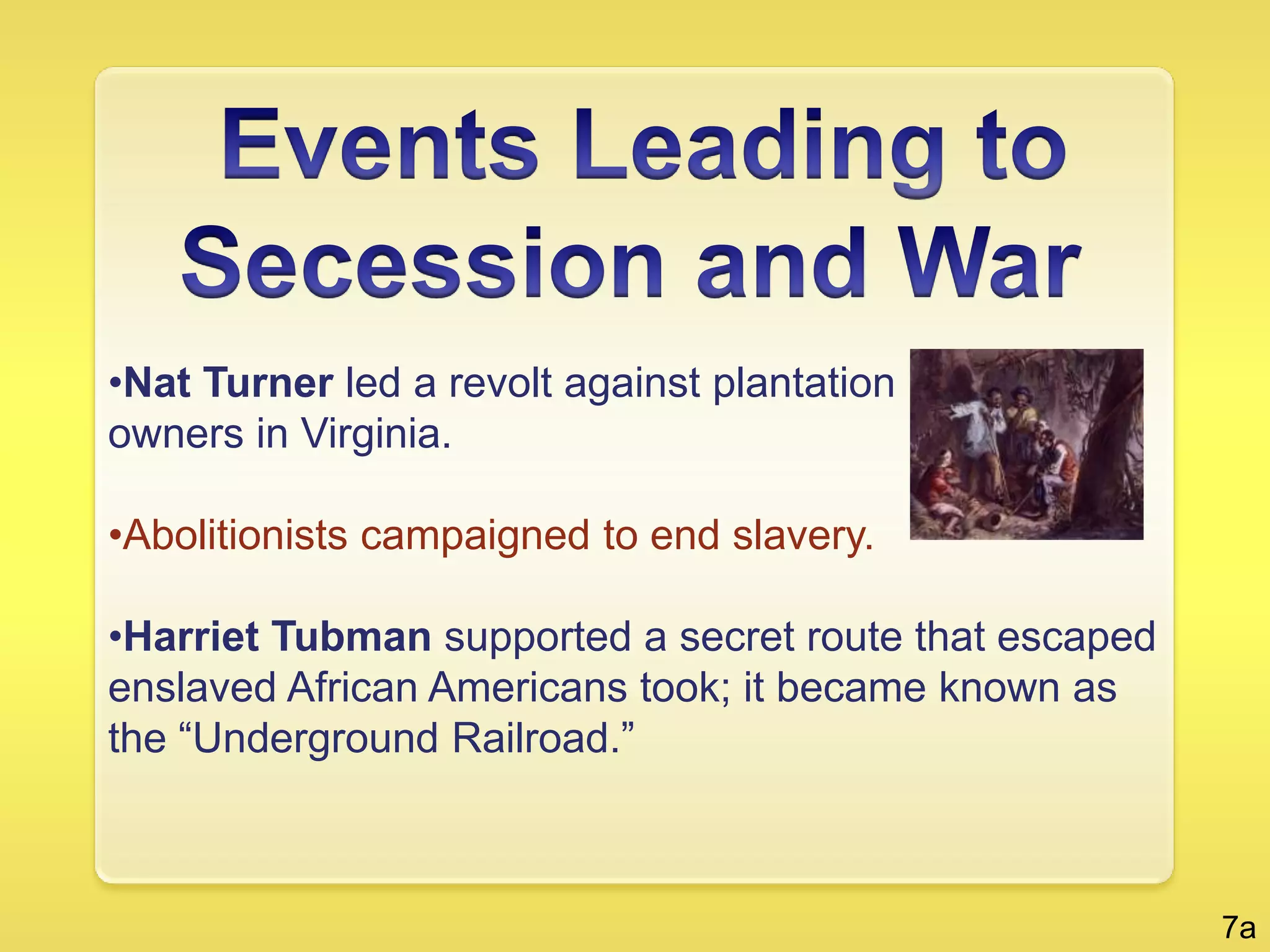 Events Leading to Secession and War

•Nat Turner led a revolt against plantation owners in Virginia.

•Abolitionists campaigned to end slavery.

•Harriet Tubman supported a secret route that escaped enslaved African Americans took; it became known as the “Underground Railroad.”

7a